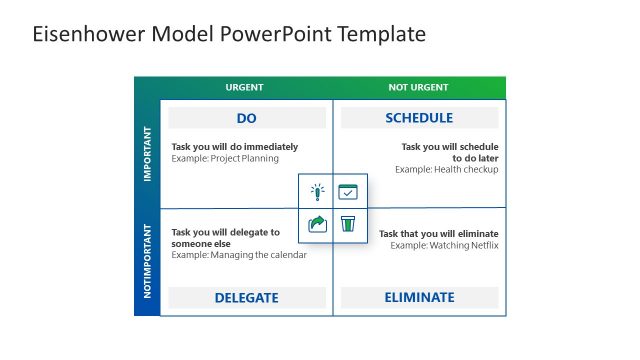 Eisenhower Model PowerPoint Template

URGENT

NOT URGENT

IMPORTANT

NOTIMPORTANT

DO

Task you will do immediately
Example: Project Planning

SCHEDULE

Task you will schedule to do later
Example: Health checkup

Task you will delegate to someone else
Example: Managing the calendar

DELEGATE

Task that you will eliminate
Example: Watching Netflix

ELIMINATE